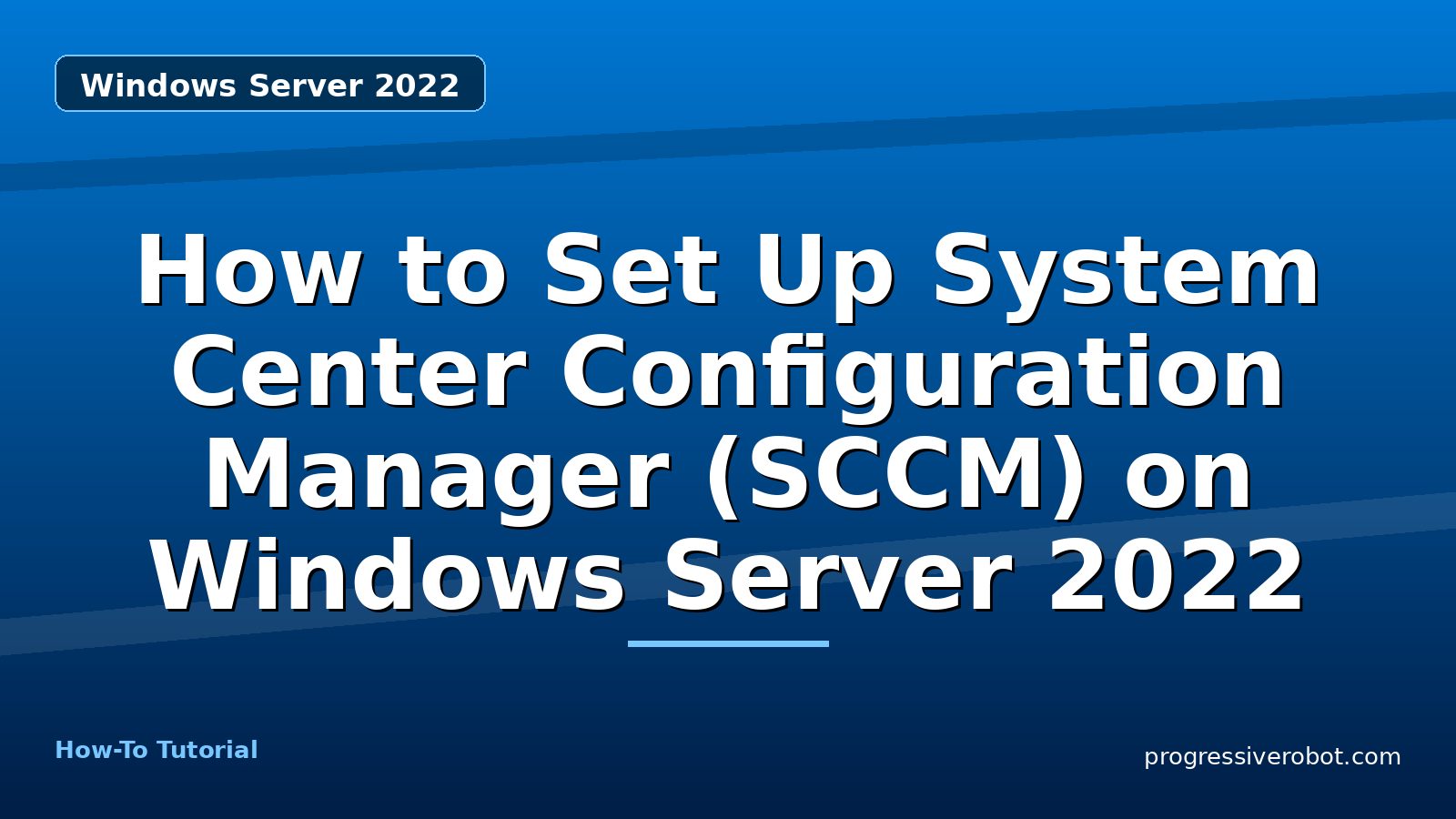 Windows Server 2022

How to Set Up System Center Configuration Manager (SCCM) on Windows Server 2022

How-To Tutorial

progressiverobot.com